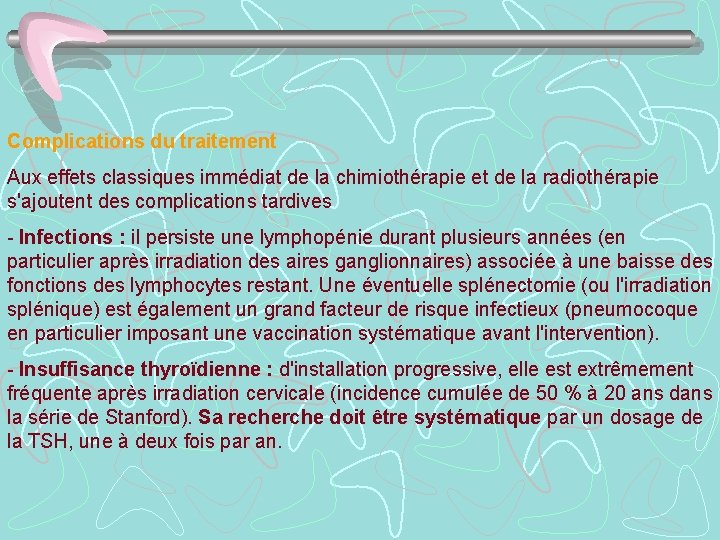 Complications du traitement

Aux effets classiques immédiat de la chimiothérapie et de la radiothérapie s'ajoutent des complications tardives

- Infections : il persiste une lymphopénie durant plusieurs années (en particulier après irradiation des aires ganglionnaires) associée à une baisse des fonctions des lymphocytes restant. Une éventuelle splénectomie (ou l'irradiation splénique) est également un grand facteur de risque infectieux (pneumocoque en particulier imposant une vaccination systématique avant l'intervention).

- Insuffisance thyroïdienne : d'installation progressive, elle est extrêmement fréquente après irradiation cervicale (incidence cumulée de 50 % à 20 ans dans la série de Stanford). Sa recherche doit être systématique par un dosage de la TSH, une à deux fois par an.